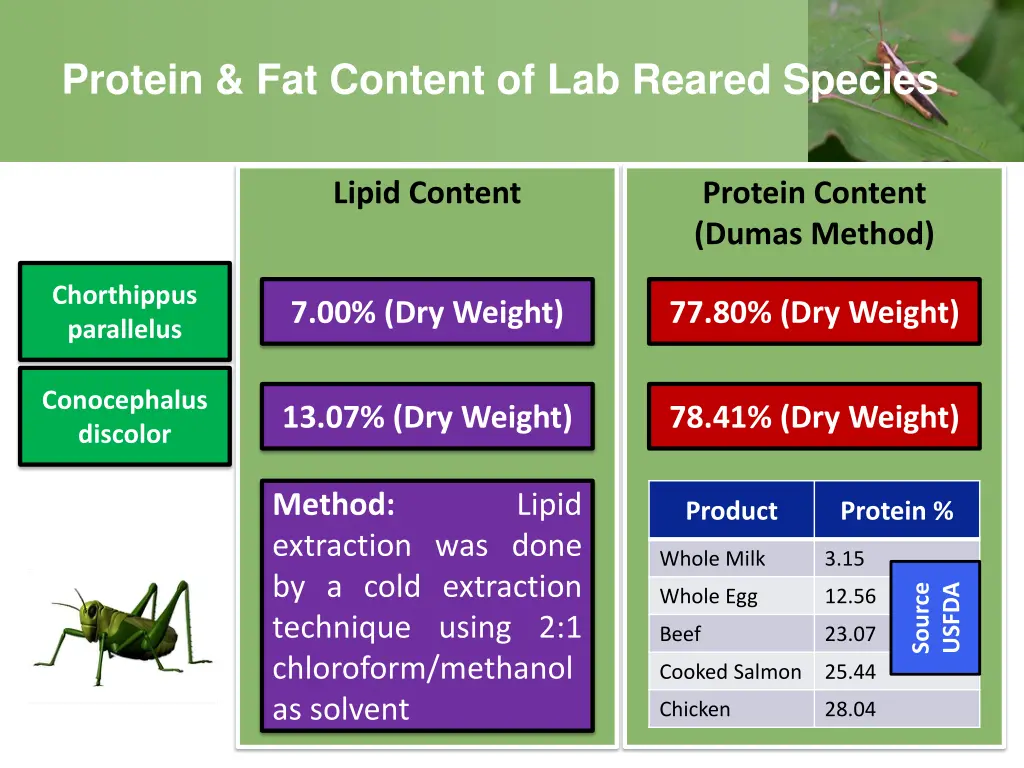 Protein & Fat Content of Lab Reared Species

Lipid Content

Protein Content (Dumas Method)

Chorthippus parallelus

7.00% (Dry Weight)

77.80% (Dry Weight)

Conocephalus discolor

13.07% (Dry Weight)

78.41% (Dry Weight)

Method: Lipid extraction was done by a cold extraction technique using 2:1 chloroform/methanol as solvent

| Product | Protein % |
|---|---|
| Whole Milk | 3.15 |
| Whole Egg | 12.56 |
| Beef | 23.07 |
| Cooked Salmon | 25.44 |
| Chicken | 28.04 |

Source USFDA